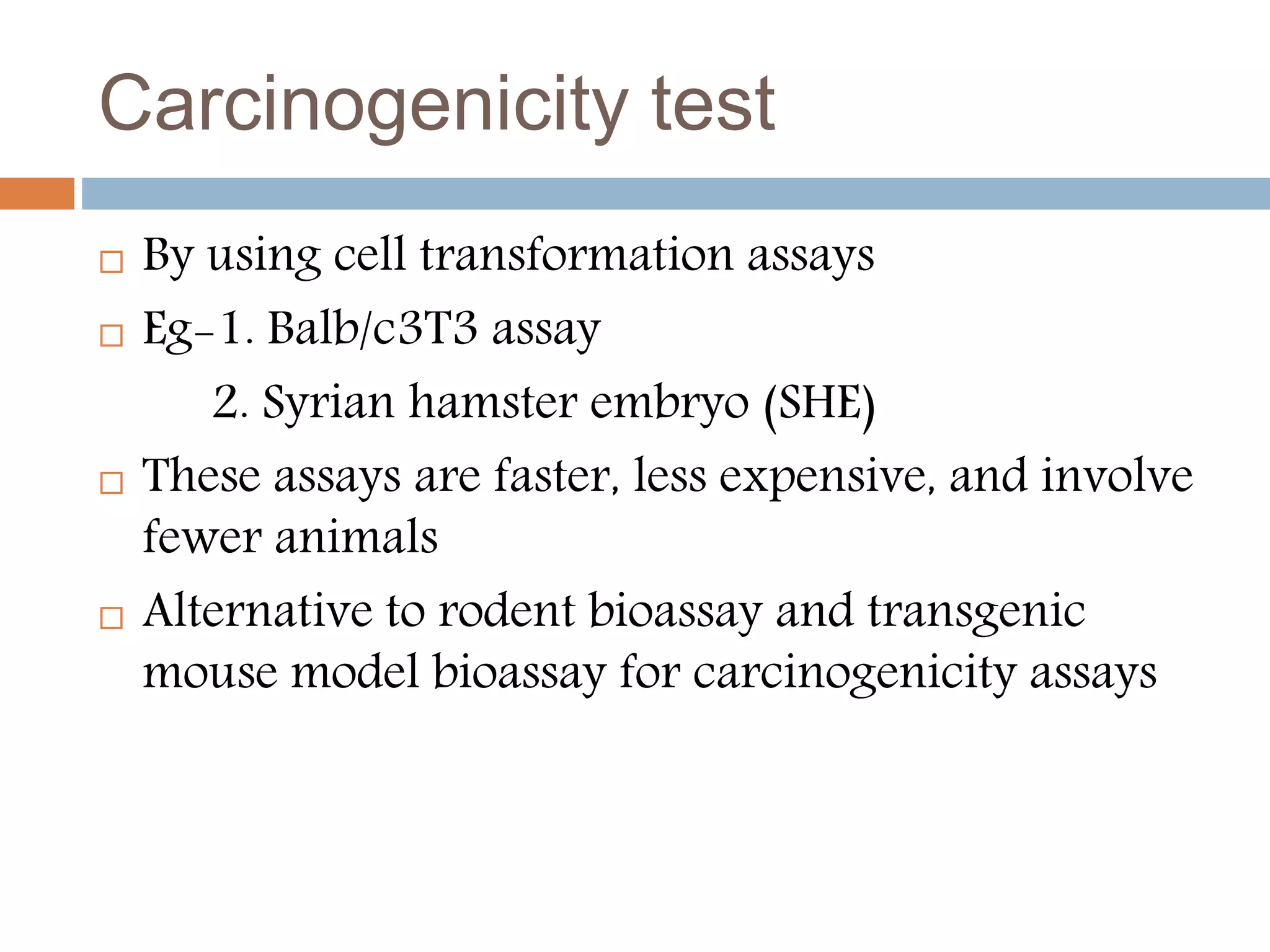 Carcinogenicity test

□ By using cell transformation assays

□ Eg-1. Balb/c3T3 assay

2. Syrian hamster embryo (SHE)

□ These assays are faster, less expensive, and involve fewer animals

□ Alternative to rodent bioassay and transgenic mouse model bioassay for carcinogenicity assays